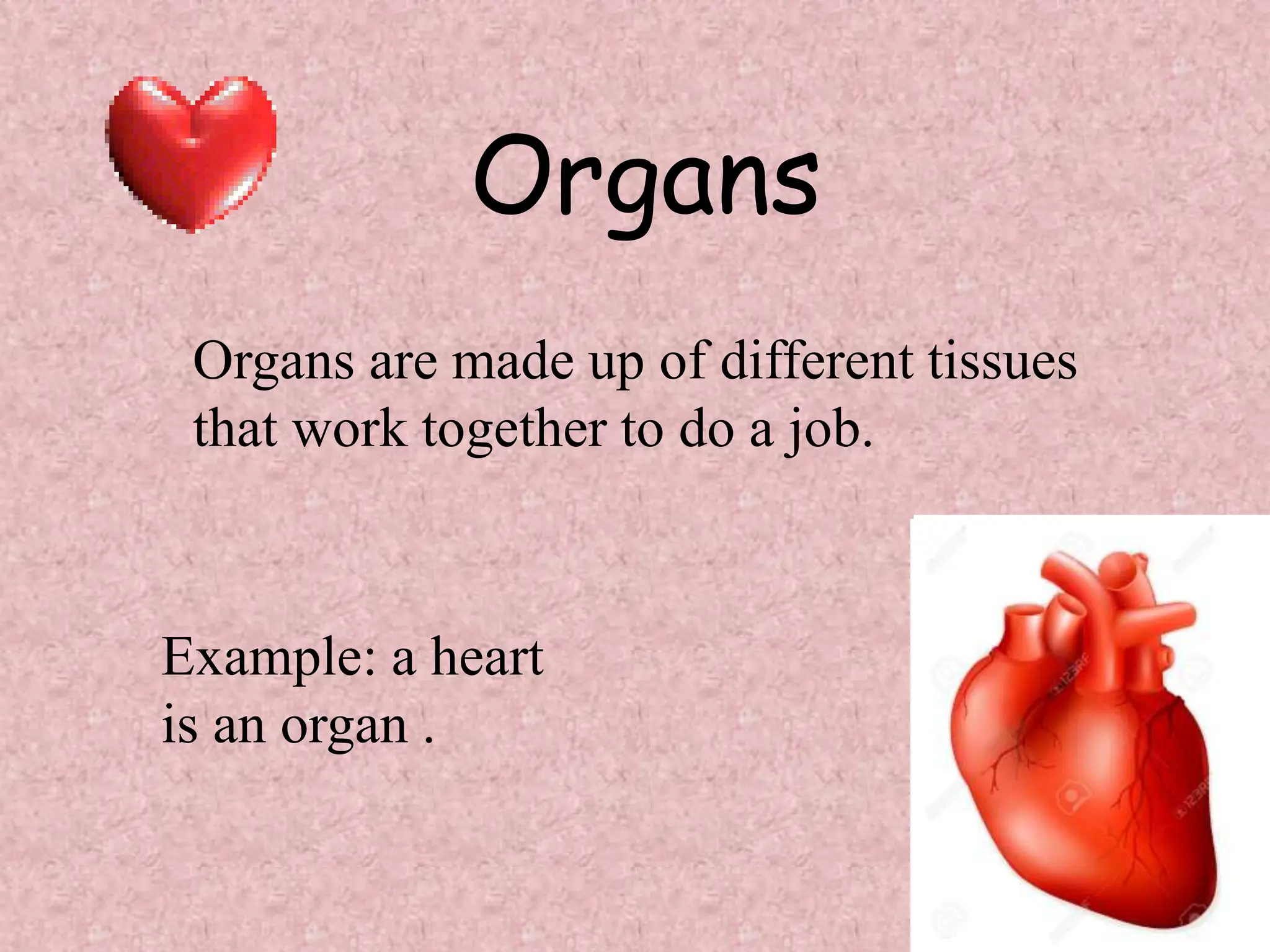 Organs

Organs are made up of different tissues that work together to do a job.

Example: a heart is an organ .

123RF

123RF